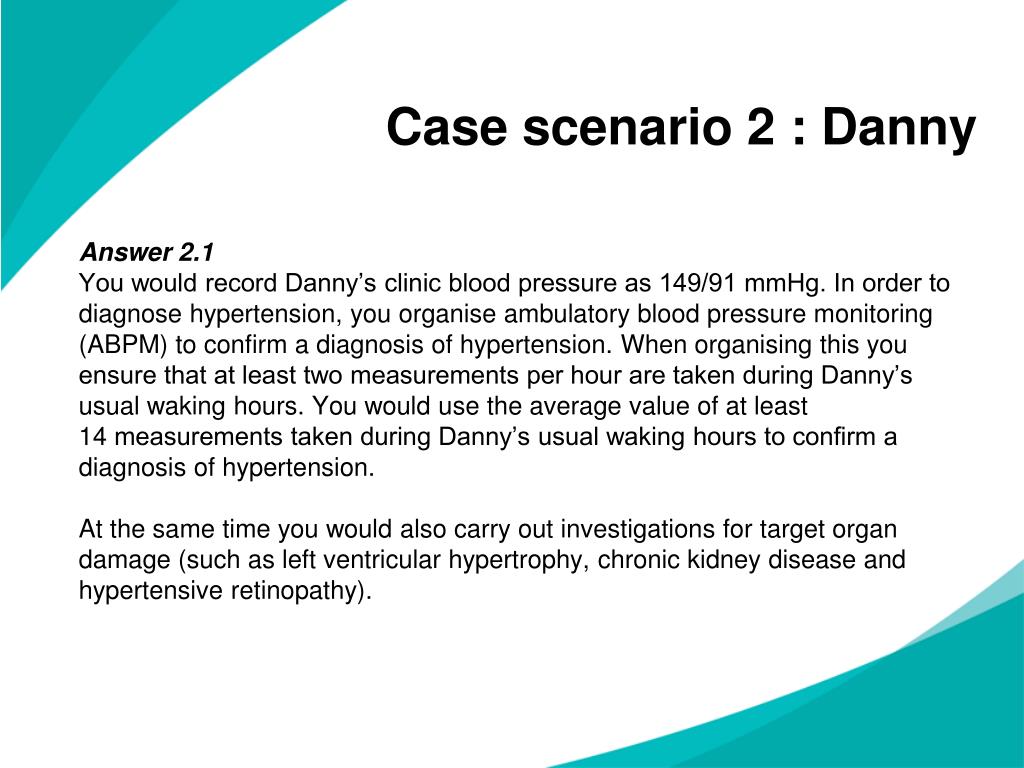 Case scenario 2 : Danny

Answer 2.1
You would record Danny’s clinic blood pressure as 149/91 mmHg. In order to diagnose hypertension, you organise ambulatory blood pressure monitoring (ABPM) to confirm a diagnosis of hypertension. When organising this you ensure that at least two measurements per hour are taken during Danny’s usual waking hours. You would use the average value of at least 14 measurements taken during Danny’s usual waking hours to confirm a diagnosis of hypertension.

At the same time you would also carry out investigations for target organ damage (such as left ventricular hypertrophy, chronic kidney disease and hypertensive retinopathy).